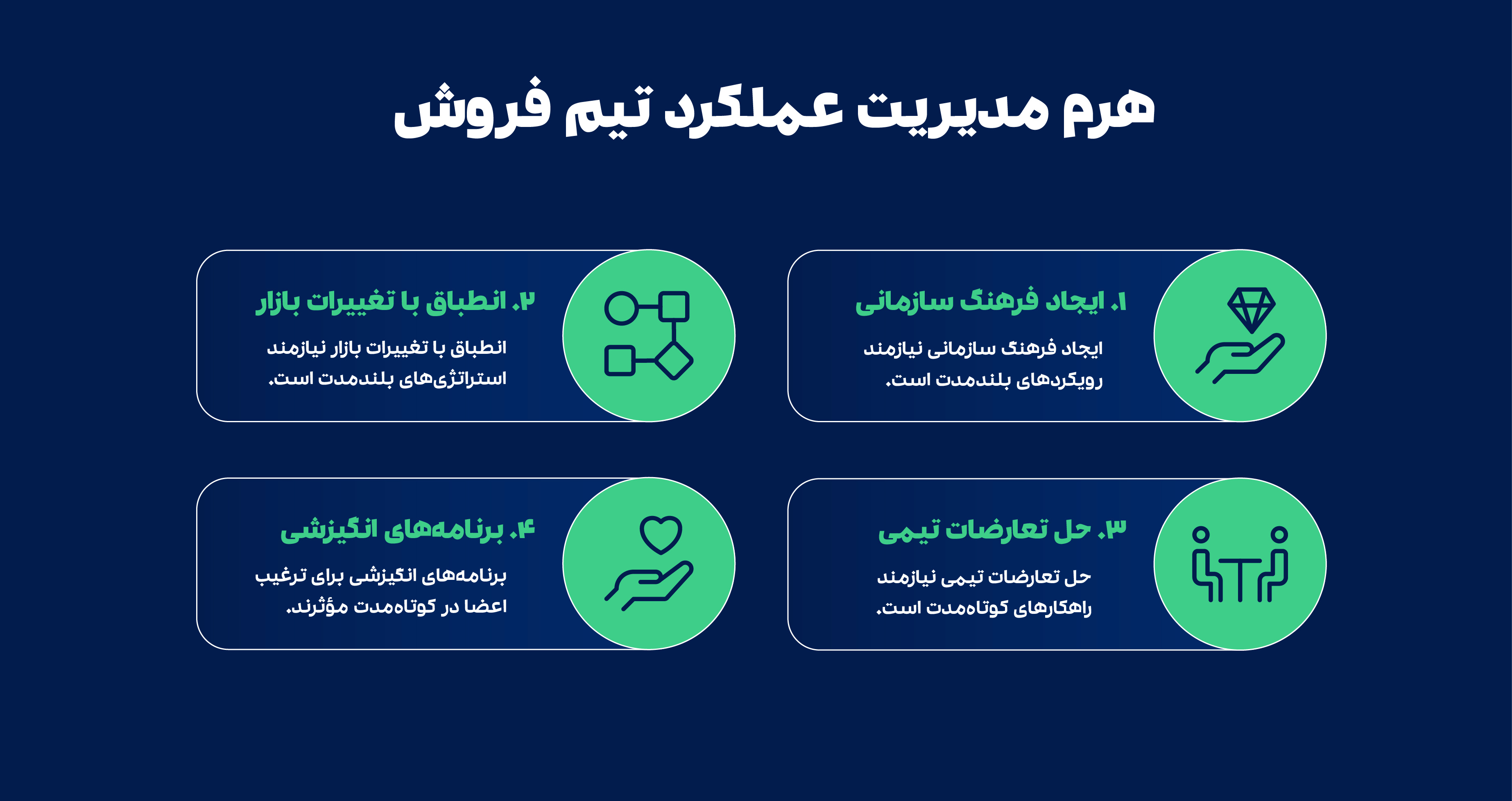 هرم مدیریت عملکرد تیم فروش

۱. ایجاد فرهنگ سازمانی

ایجاد فرهنگ سازمانی نیازمند رویکردهای بلندمدت است.

۲. انطباق با تغییرات بازار

انطباق با تغییرات بازار نیازمند استراتژی‌های بلندمدت است.

۳. حل تعارضات تیمی

حل تعارضات تیمی نیازمند راهکارهای کوتاه‌مدت است.

۴. برنامه‌های انگیزشی

برنامه‌های انگیزشی برای ترغیب اعضا در کوتاه‌مدت مؤثرند.